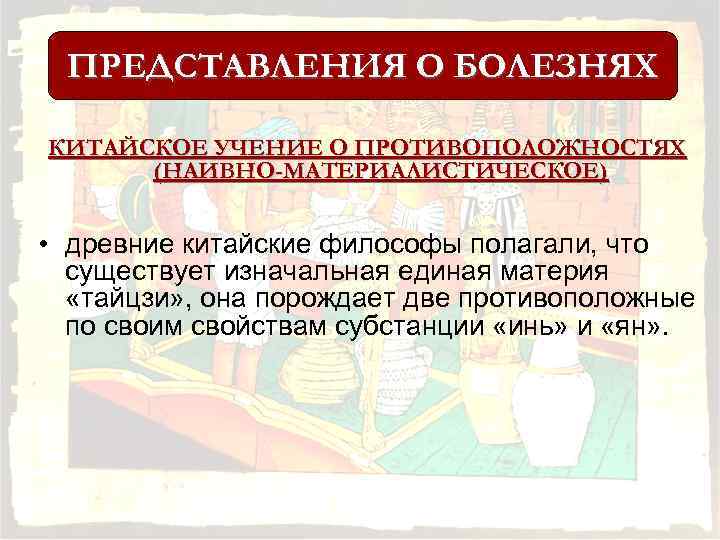 ПРЕДСТАВЛЕНИЯ О БОЛЕЗНЯХ

КИТАЙСКОЕ УЧЕНИЕ О ПРОТИВОПОЛОЖНОСТЯХ (НАИВНО-МАТЕРИАЛИСТИЧЕСКОЕ)

• древние китайские философы полагали, что существует изначальная единая материя «тайцзи», она порождает две противоположные по своим свойствам субстанции «инь» и «ян».